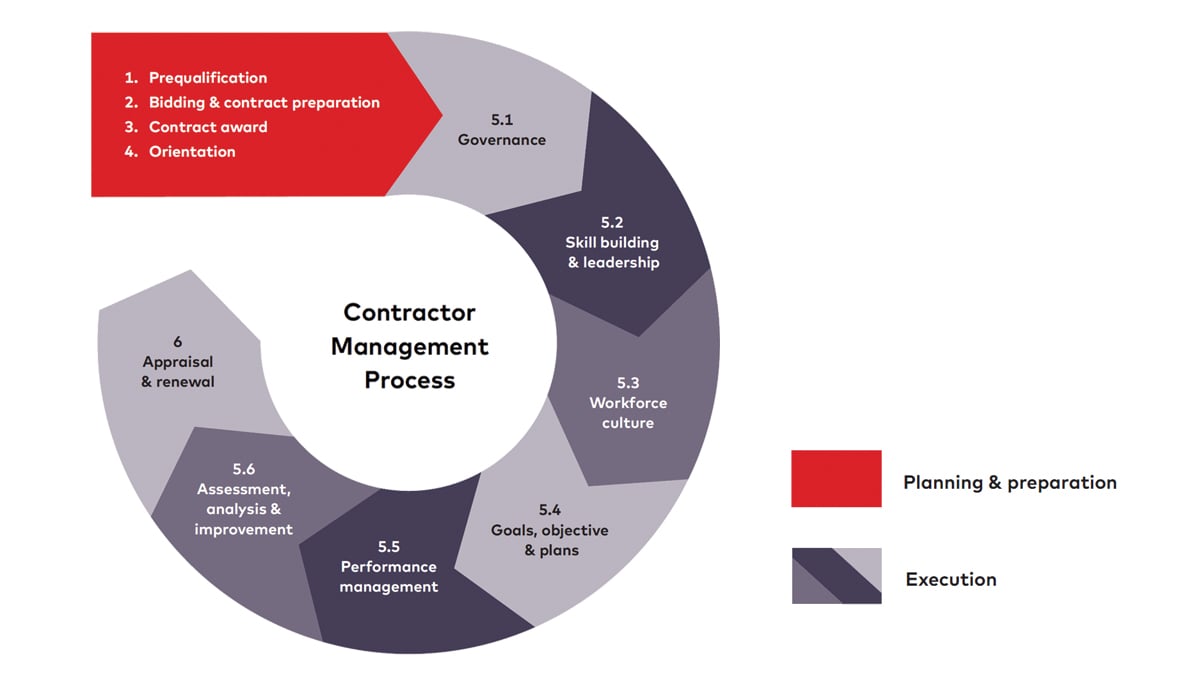 1. Prequalification
2. Bidding & contract preparation
3. Contract award
4. Orientation

5.1
Governance

5.2
Skill building
& leadership

5.3
Workforce
culture

5.4
Goals, objective
& plans

5.5
Performance
management

5.6
Assessment,
analysis &
improvement

6
Appraisal
& renewal

Contractor
Management
Process

Planning & preparation

Execution